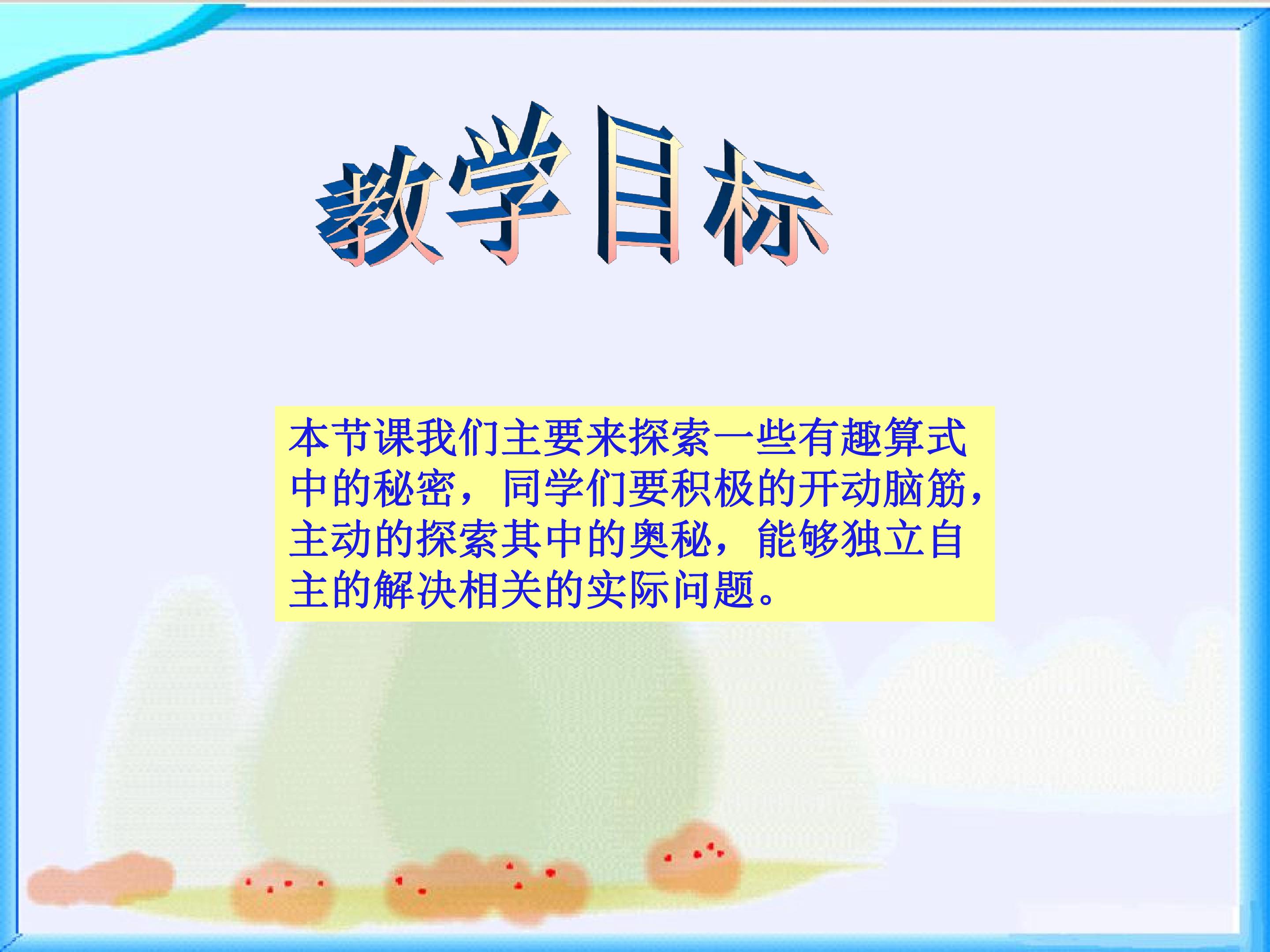 教学目标

本节课我们主要来探索一些有趣算式中的秘密，同学们要积极的开动脑筋，主动的探索其中的奥秘，能够独立自主的解决相关的实际问题。